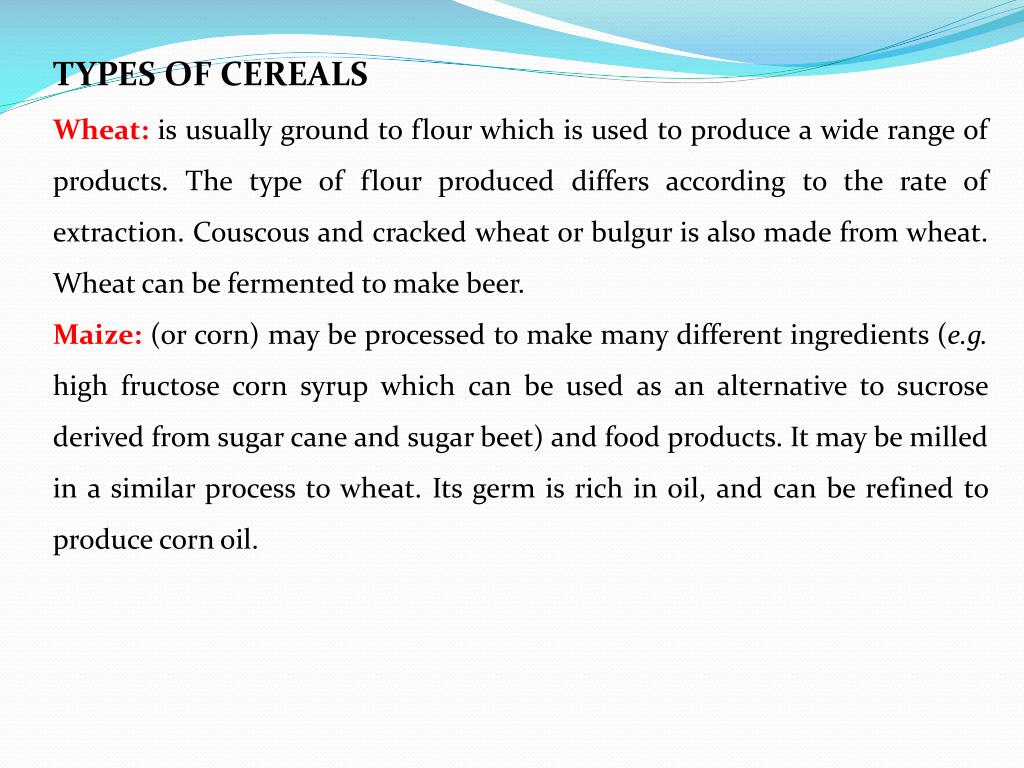 TYPES OF CEREALS

Wheat: is usually ground to flour which is used to produce a wide range of products. The type of flour produced differs according to the rate of extraction. Couscous and cracked wheat or bulgur is also made from wheat. Wheat can be fermented to make beer.

Maize: (or corn) may be processed to make many different ingredients (e.g. high fructose corn syrup which can be used as an alternative to sucrose derived from sugar cane and sugar beet) and food products. It may be milled in a similar process to wheat. Its germ is rich in oil, and can be refined to produce corn oil.